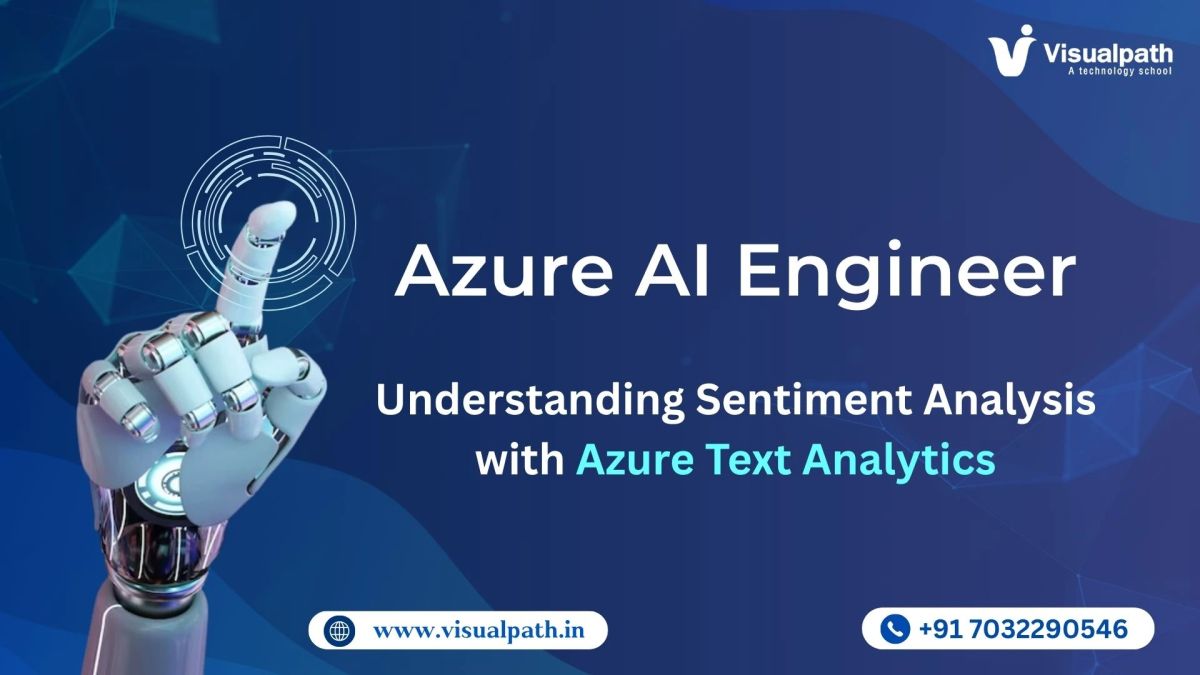 Visualpath
A technology school

Azure AI Engineer

Understanding Sentiment Analysis with Azure Text Analytics

www.visualpath.in

+91 7032290546